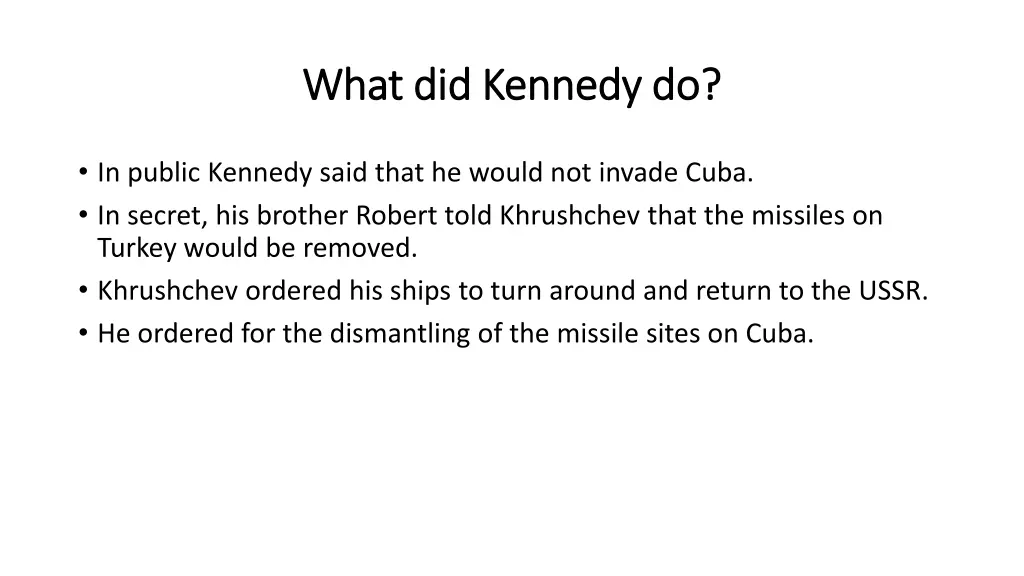 What did Kennedy do?

• In public Kennedy said that he would not invade Cuba.
• In secret, his brother Robert told Khrushchev that the missiles on Turkey would be removed.
• Khrushchev ordered his ships to turn around and return to the USSR.
• He ordered for the dismantling of the missile sites on Cuba.